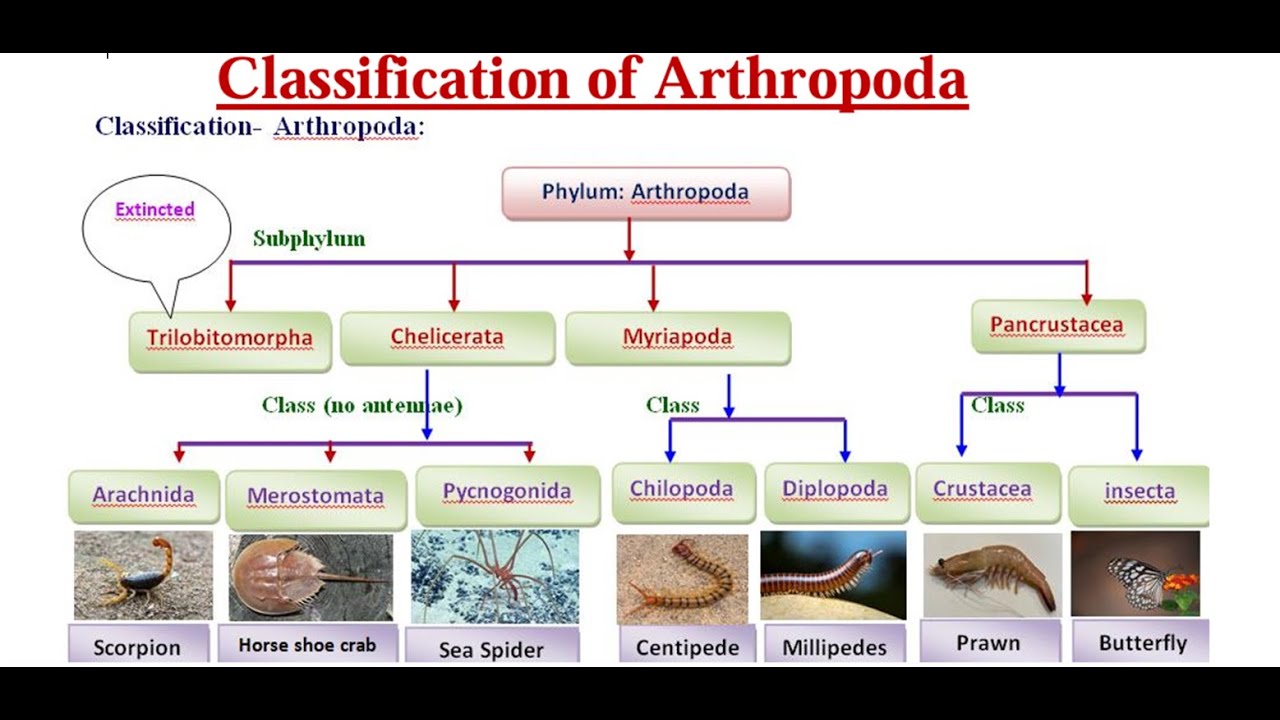 Classification of Arthropoda

Classification- Arthropoda:

Phylum: Arthropoda

Extincted

Subphylum

Trilobitomorpha

Chelicerata

Myriapoda

Pancrustacea

Class (no antennae)

Class

Class

Arachnida

Merostomata

Pycnogonida

Chilopoda

Diplopoda

Crustacea

insecta

Scorpion

Horse shoe crab

Sea Spider

Centipede

Millipedes

Prawn

Butterfly